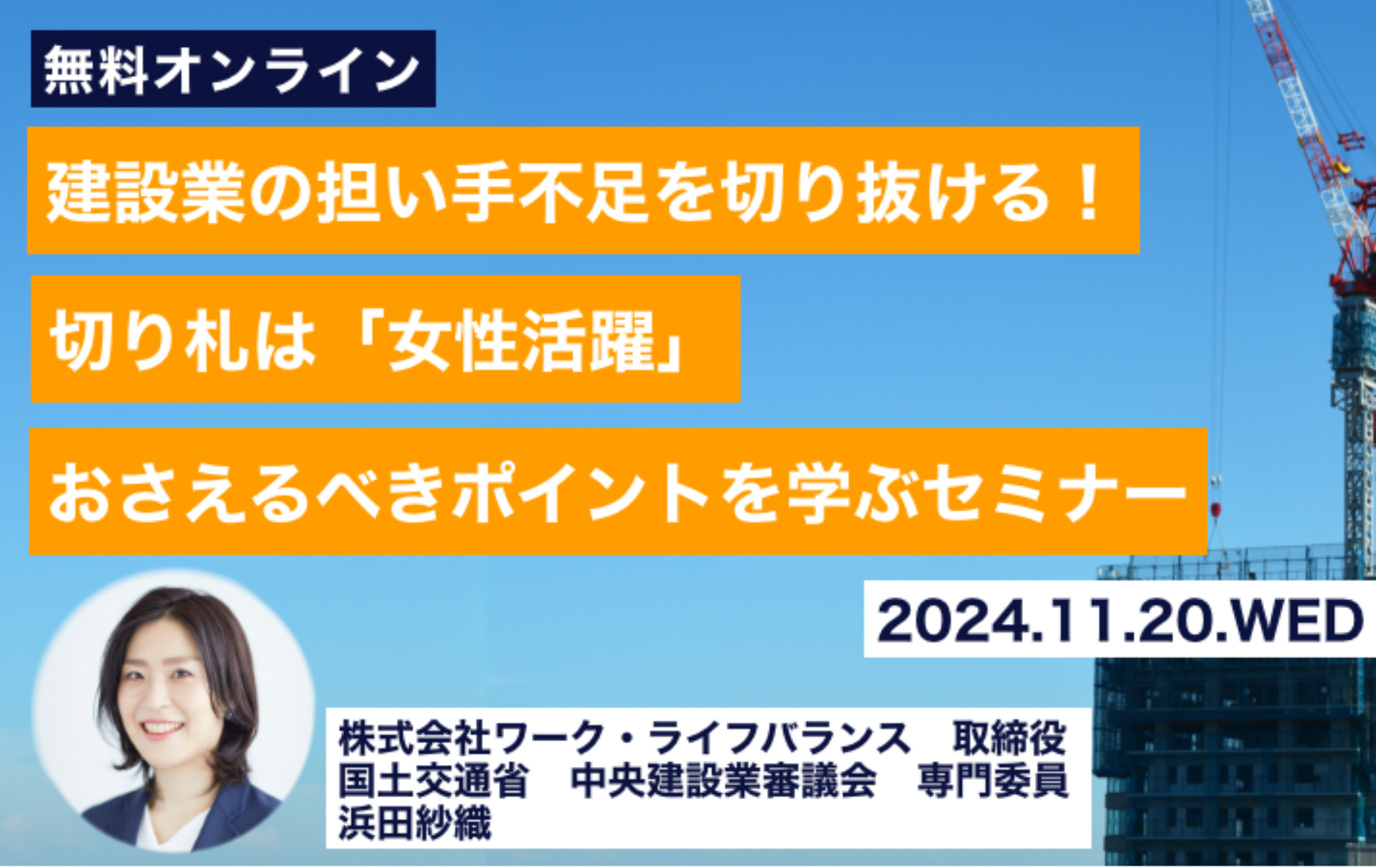 無料オンライン

建設業の担い手不足を切り抜ける！

切り札は「女性活躍」

おさえるべきポイントを学ぶセミナー

2024.11.20.WED

株式会社ワーク・ライフバランス　取締役
国土交通省　中央建設業審議会　専門委員
浜田紗織